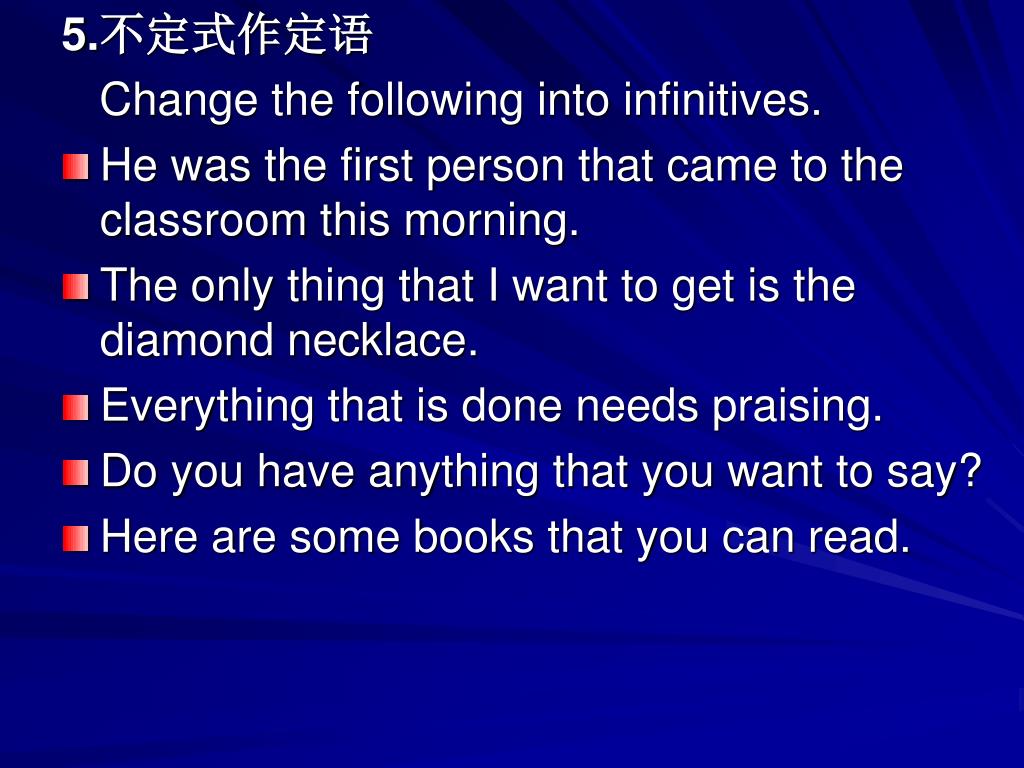 5.不定式作定语

Change the following into infinitives.

He was the first person that came to the classroom this morning.

The only thing that I want to get is the diamond necklace.

Everything that is done needs praising.

Do you have anything that you want to say?

Here are some books that you can read.